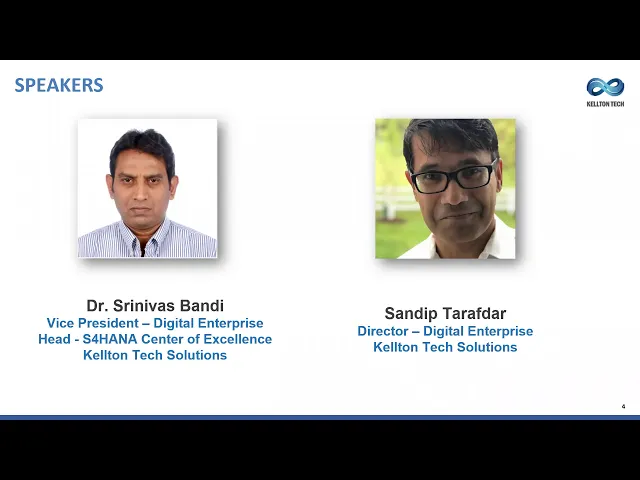 SPEAKERS

KELLTON TECH

Dr. Srinivas Bandi
Vice President – Digital Enterprise
Head - S4HANA Center of Excellence
Kellton Tech Solutions

Sandip Tarafdar
Director – Digital Enterprise
Kellton Tech Solutions

4